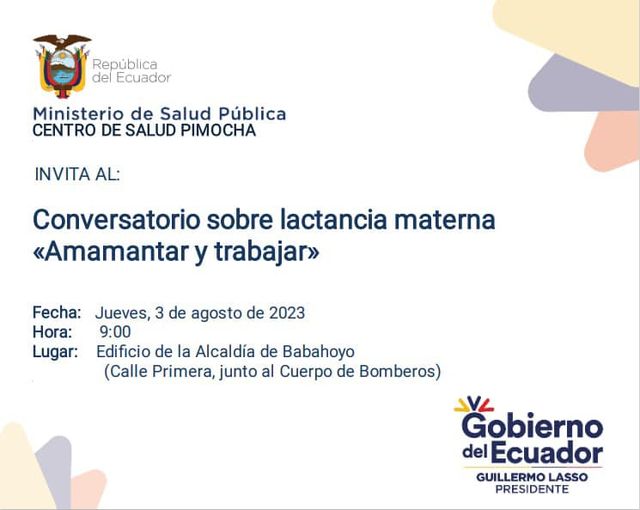 República del Ecuador

Ministerio de Salud Pública
CENTRO DE SALUD PIMOCHA

INVITA AL:

Conversatorio sobre lactancia materna «Amamantar y trabajar»

Fecha: Jueves, 3 de agosto de 2023
Hora: 9:00
Lugar: Edificio de la Alcaldía de Babahoyo (Calle Primera, junto al Cuerpo de Bomberos)

Gobierno del Ecuador
GUILLERMO LASSO
PRESIDENTE